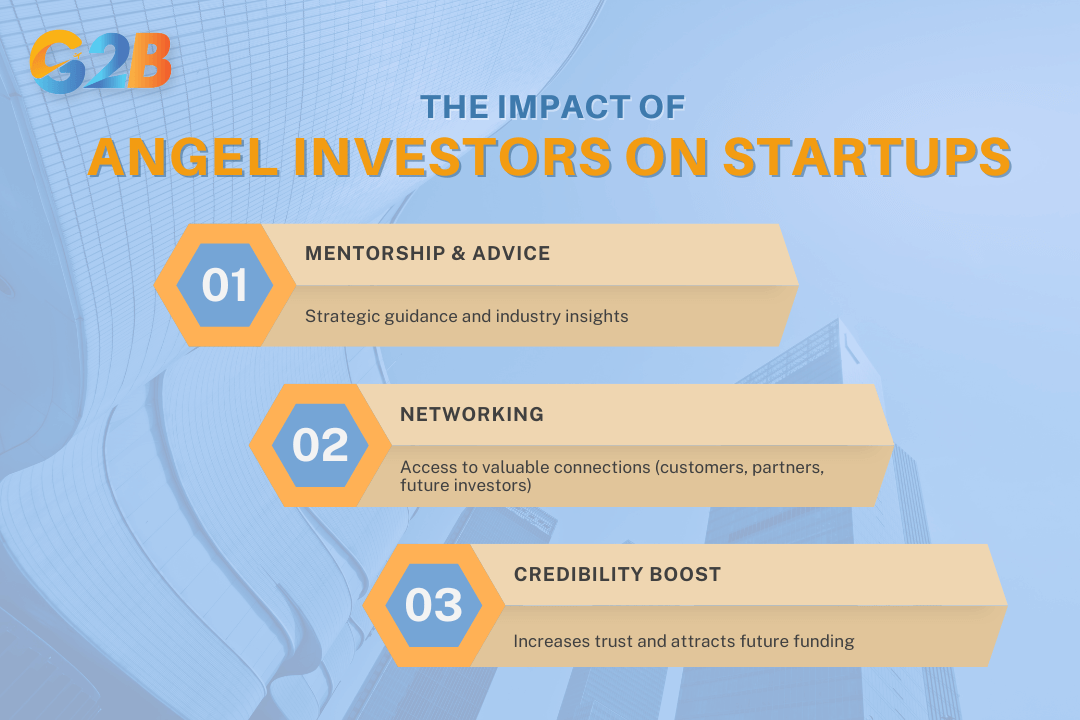 G2B

THE IMPACT OF
ANGEL INVESTORS ON STARTUPS

01
MENTORSHIP & ADVICE
Strategic guidance and industry insights

02
NETWORKING
Access to valuable connections (customers, partners, future investors)

03
CREDIBILITY BOOST
Increases trust and attracts future funding